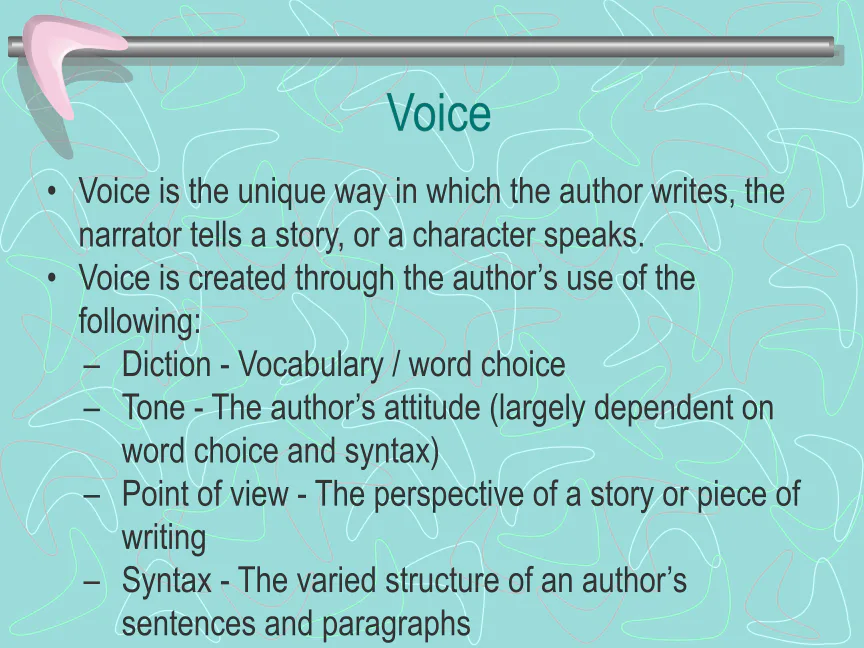 Voice

• Voice is the unique way in which the author writes, the narrator tells a story, or a character speaks.
• Voice is created through the author’s use of the following:
– Diction - Vocabulary / word choice
– Tone - The author’s attitude (largely dependent on word choice and syntax)
– Point of view - The perspective of a story or piece of writing
– Syntax - The varied structure of an author’s sentences and paragraphs